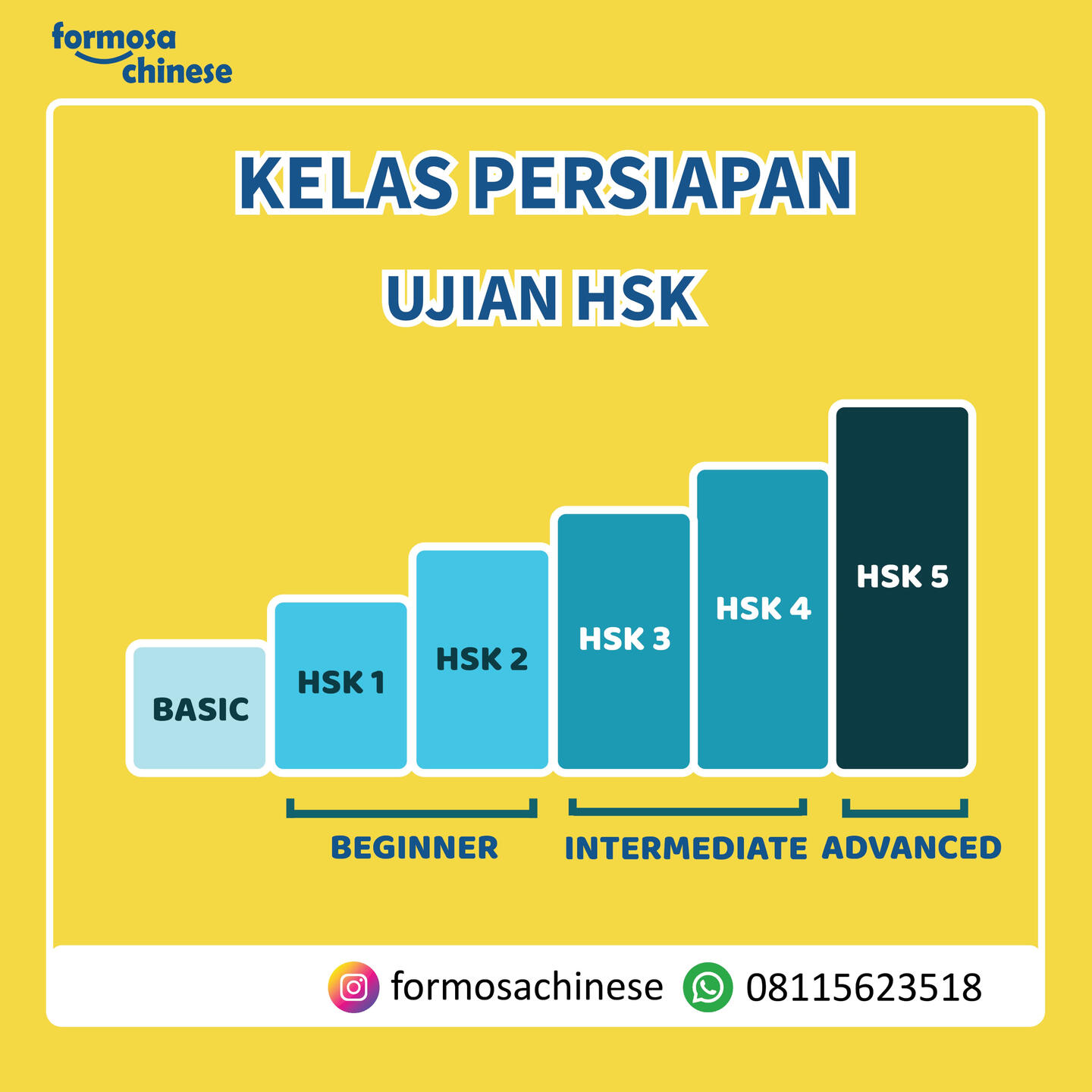 formosa chinese

KELAS PERSIAPAN

UJIAN HSK

BASIC

HSK 1

HSK 2

HSK 3

HSK 4

HSK 5

BEGINNER

INTERMEDIATE

ADVANCED

formosachinese 08115623518